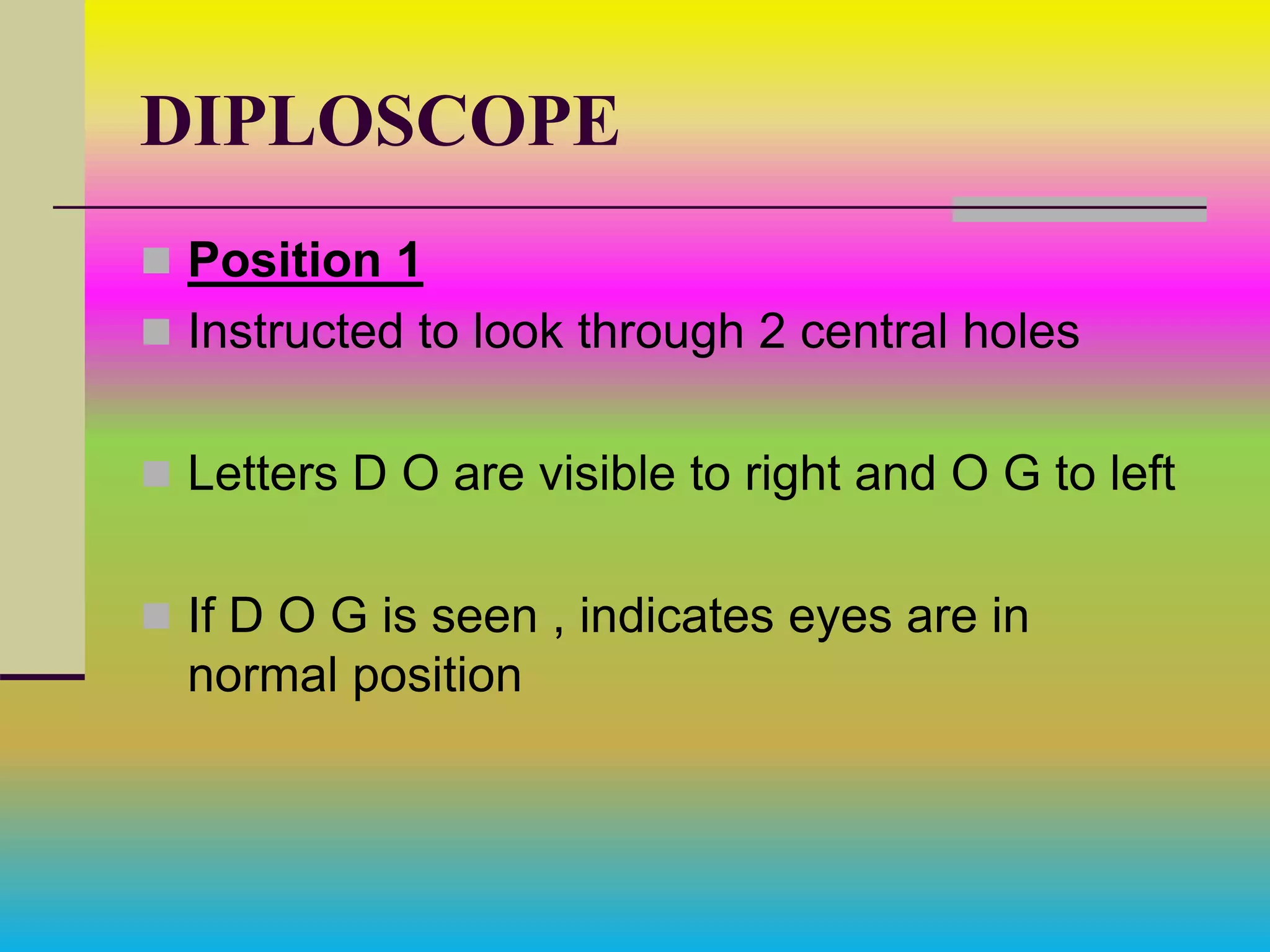 DIPLOSCOPE

Position 1

Instructed to look through 2 central holes

Letters D O are visible to right and O G to left

If D O G is seen , indicates eyes are in normal position